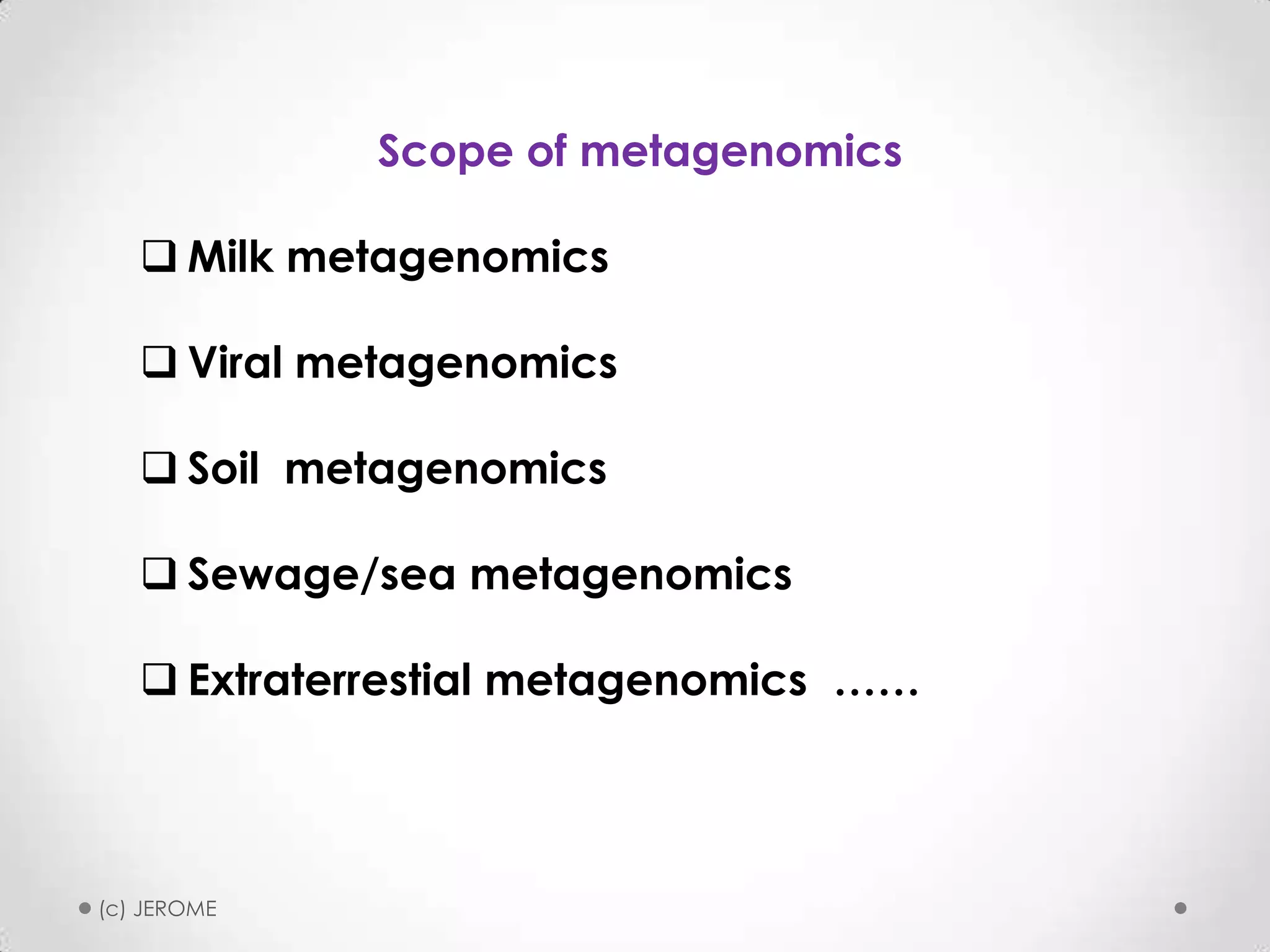 Scope of metagenomics

❑ Milk metagenomics

❑ Viral metagenomics

❑ Soil metagenomics

❑ Sewage/sea metagenomics

❑ Extraterrestial metagenomics ……

(c) JEROME